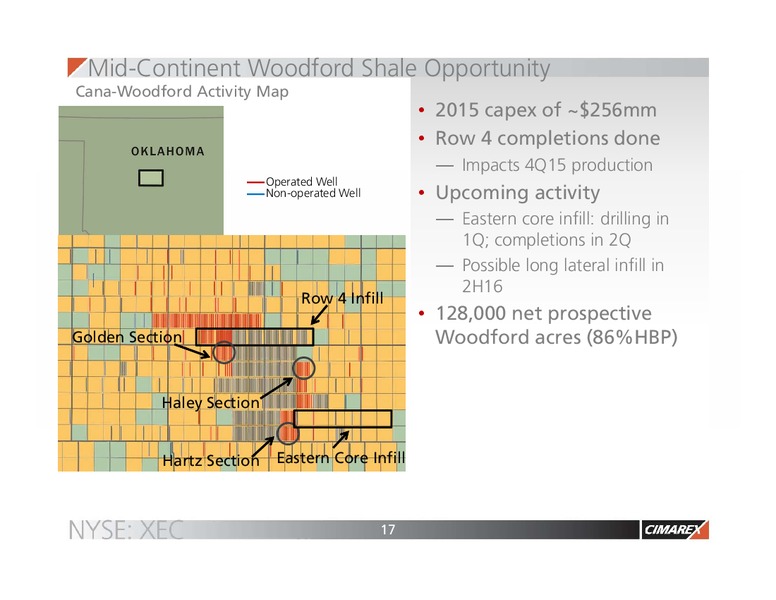 Mid-Continent Woodford Shale Opportunity

Cana-Woodford Activity Map

OKLAHOMA

Operated Well
Non-operated Well

Row 4 Infill

Golden Section

Haley Section

Hartz Section

Eastern Core Infill

• 2015 capex of ~$256mm
• Row 4 completions done
— Impacts 4Q15 production
• Upcoming activity
— Eastern core infill: drilling in 1Q; completions in 2Q
— Possible long lateral infill in 2H16
• 128,000 net prospective Woodford acres (86%HBP)

NYSE: XEC

17

CIMAREX